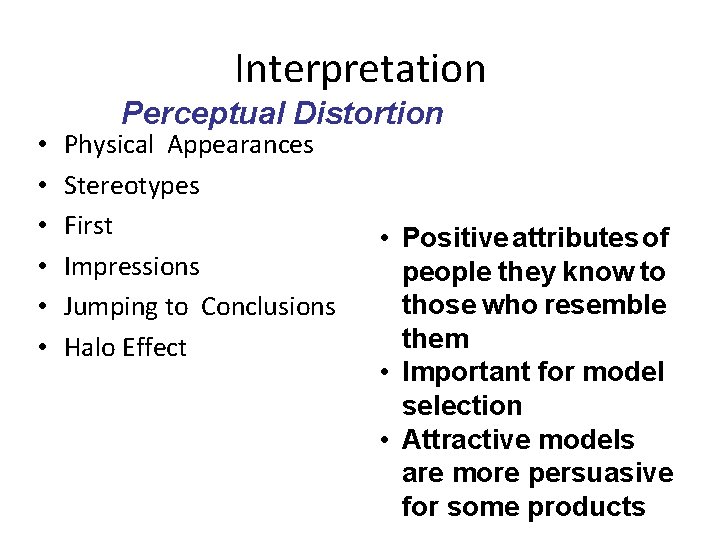 Interpretation

Perceptual Distortion

• Physical Appearances
• Stereotypes
• First
• Impressions
• Jumping to Conclusions
• Halo Effect

• Positive attributes of people they know to those who resemble them
• Important for model selection
• Attractive models are more persuasive for some products